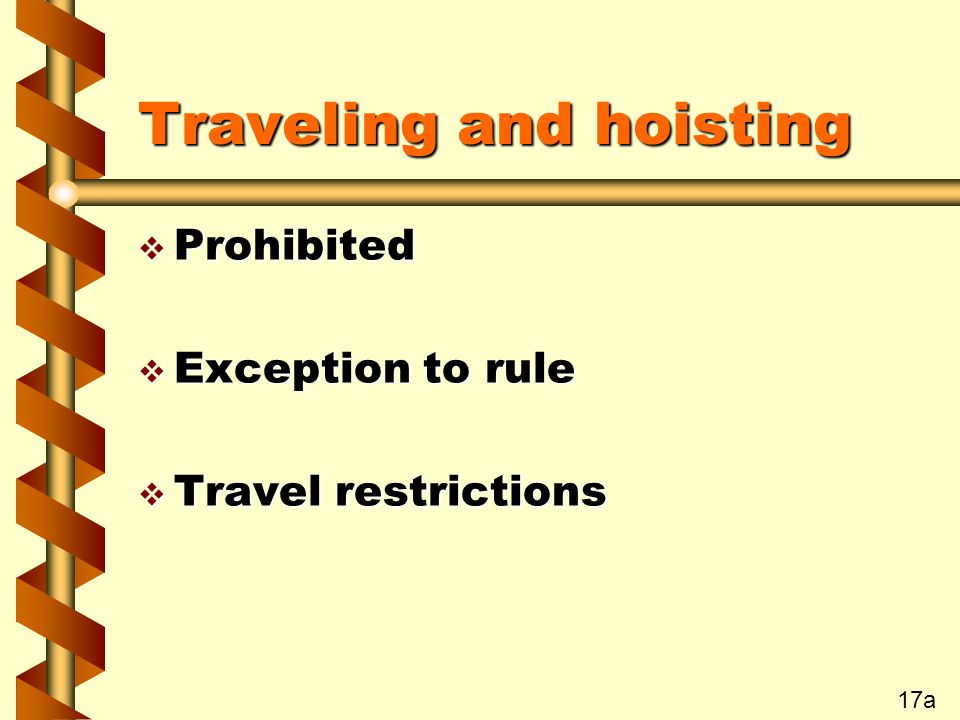 Traveling and hoisting

❖ Prohibited

❖ Exception to rule

❖ Travel restrictions

17a